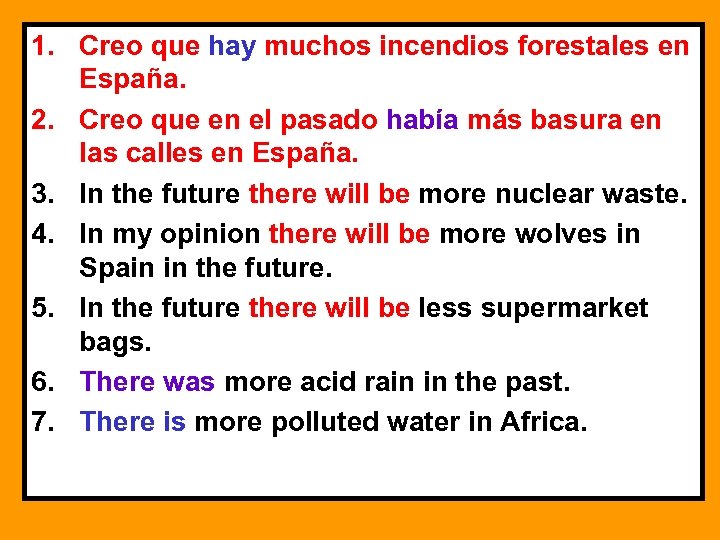 1. Creo que hay muchos incendios forestales en España.
2. Creo que en el pasado había más basura en las calles en España.
3. In the future there will be more nuclear waste.
4. In my opinion there will be more wolves in Spain in the future.
5. In the future there will be less supermarket bags.
6. There was more acid rain in the past.
7. There is more polluted water in Africa.